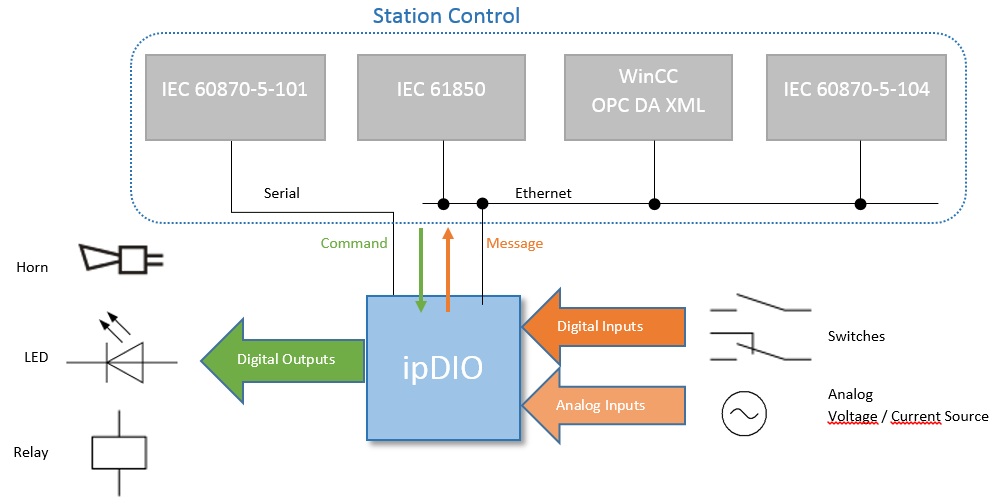 Station Control

IEC 60870-5-101

IEC 61850

WinCC
OPC DA XML

IEC 60870-5-104

Serial

Ethernet

Command

Message

Horn

LED

Relay

Digital Outputs

ipDIO

Digital Inputs

Analog Inputs

Switches

Analog
Voltage / Current Source